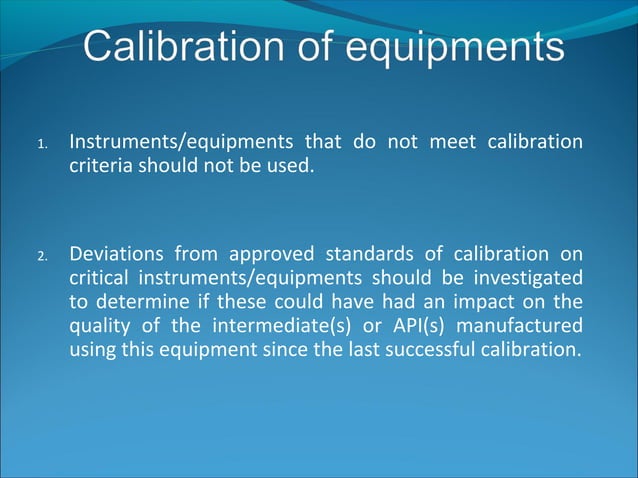 Calibration of equipments

1. Instruments/equipments that do not meet calibration criteria should not be used.

2. Deviations from approved standards of calibration on critical instruments/equipments should be investigated to determine if these could have had an impact on the quality of the intermediate(s) or API(s) manufactured using this equipment since the last successful calibration.